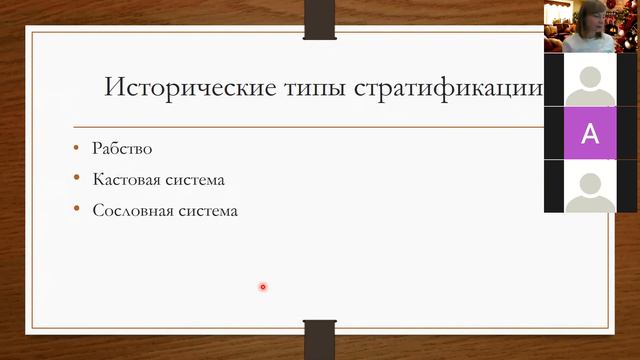 Исторические типы стратификации

• Рабство
• Кастовая система
• Сословная система

A